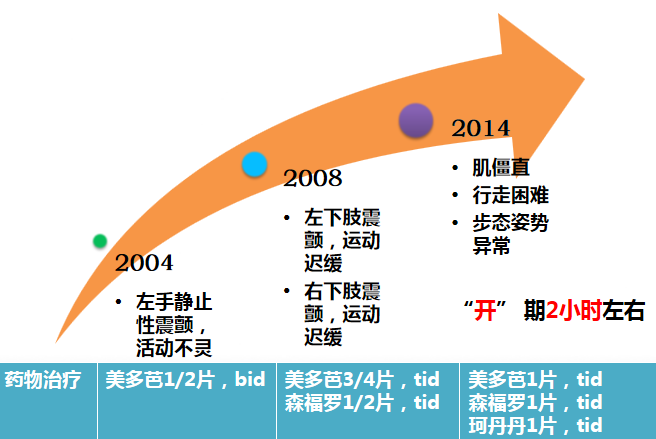 2004

• 左手静止性震颤，活动不灵

2008

• 左下肢震颤，运动迟缓
• 右下肢震颤，运动迟缓

2014

• 肌僵直
• 行走困难
• 步态姿势异常

“开” 期2小时左右

| 药物治疗 | 美多芭1/2片，bid | 美多芭3/4片，tid 森福罗1/2片，tid | 美多芭1片，tid 森福罗1片，tid 珂丹丹1片，tid |
|---|---|---|---|